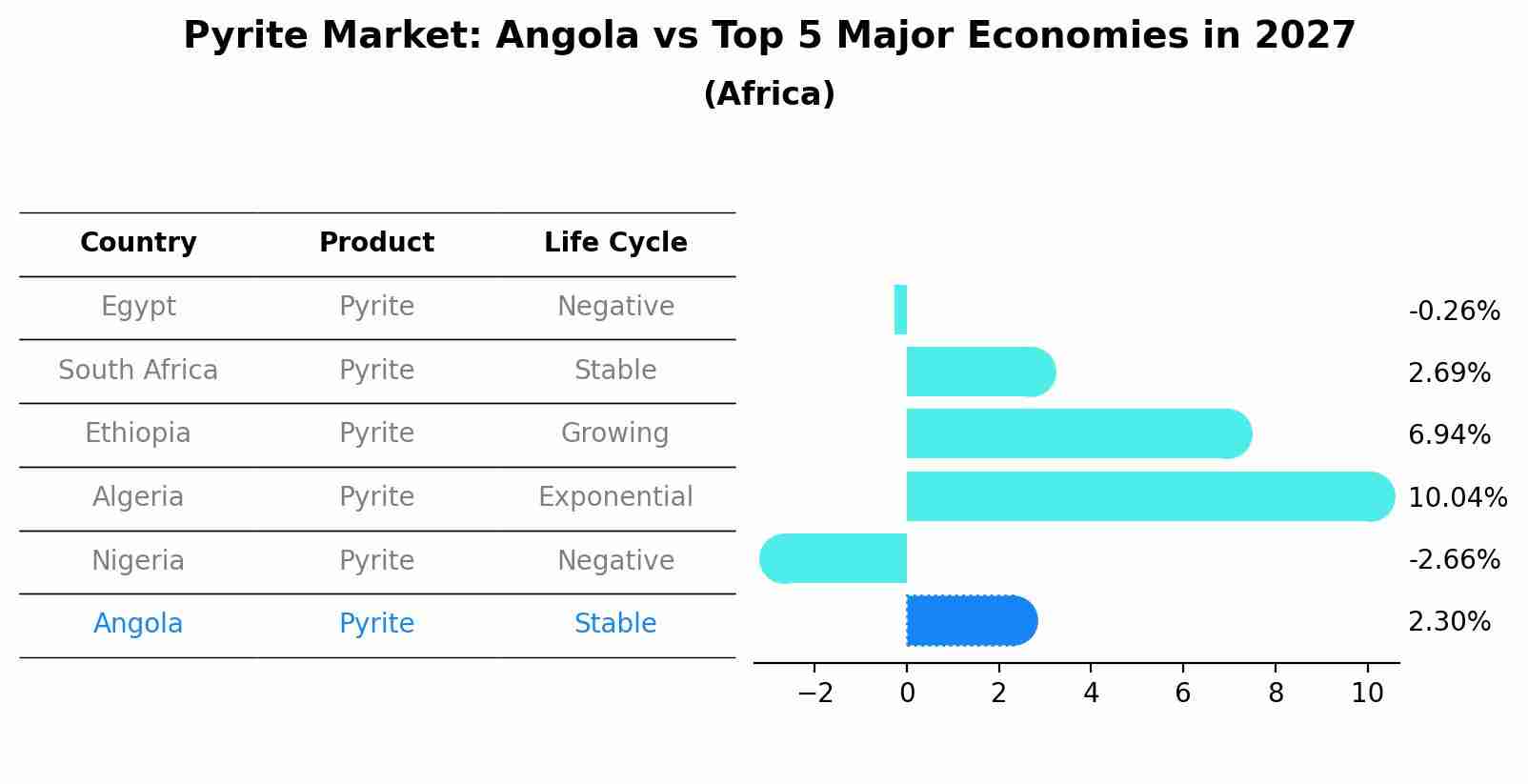 Pyrite Market: Angola vs Top 5 Major Economies in 2027
(Africa)

| Country | Product | Life Cycle |
|---|---|---|
| Egypt | Pyrite | Negative |
| South Africa | Pyrite | Stable |
| Ethiopia | Pyrite | Growing |
| Algeria | Pyrite | Exponential |
| Nigeria | Pyrite | Negative |
| Angola | Pyrite | Stable |

-0.26%
2.69%
6.94%
10.04%
-2.66%
2.30%

−2 0 2 4 6 8 10